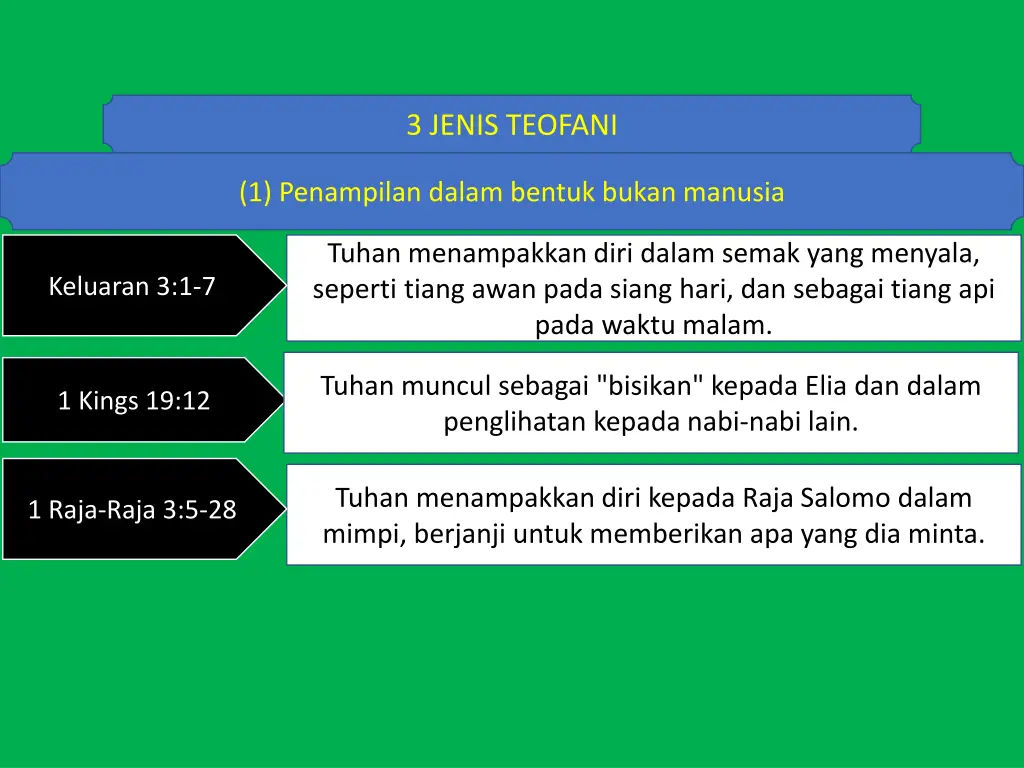 3 JENIS TEOFANI

(1) Penampilan dalam bentuk bukan manusia

Keluaran 3:1-7

Tuhan menampakkan diri dalam semak yang menyala, seperti tiang awan pada siang hari, dan sebagai tiang api pada waktu malam.

1 Kings 19:12

Tuhan muncul sebagai "bisikan" kepada Elia dan dalam penglihatan kepada nabi-nabi lain.

1 Raja-Raja 3:5-28

Tuhan menampakkan diri kepada Raja Salomo dalam mimpi, berjanji untuk memberikan apa yang dia minta.